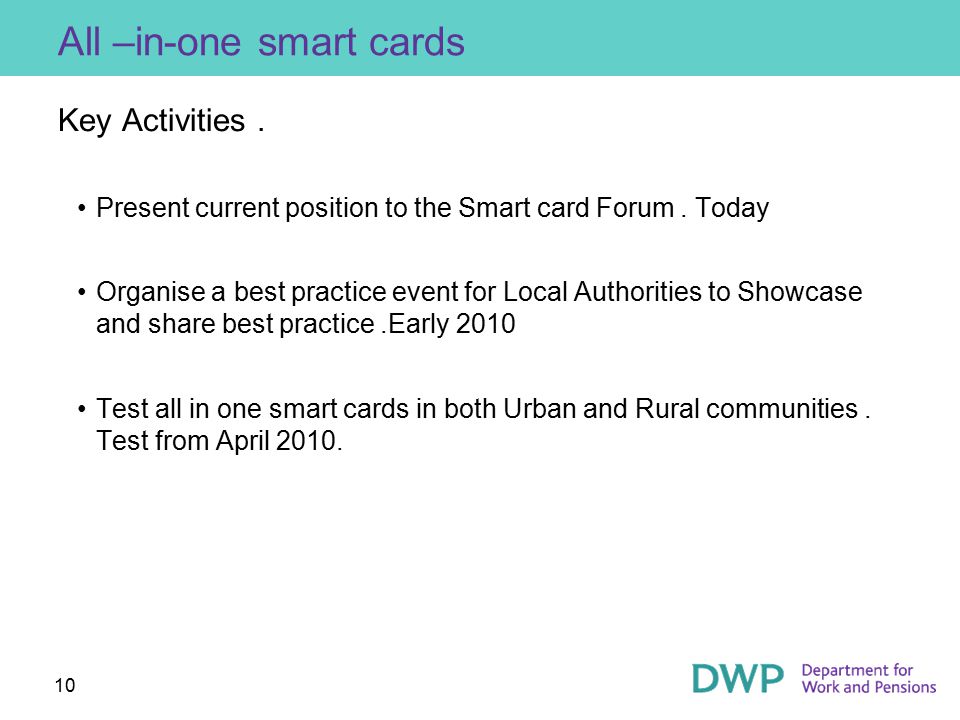 All –in-one smart cards

Key Activities .

• Present current position to the Smart card Forum . Today

• Organise a best practice event for Local Authorities to Showcase and share best practice .Early 2010

• Test all in one smart cards in both Urban and Rural communities . Test from April 2010.

10

DWP Department for Work and Pensions